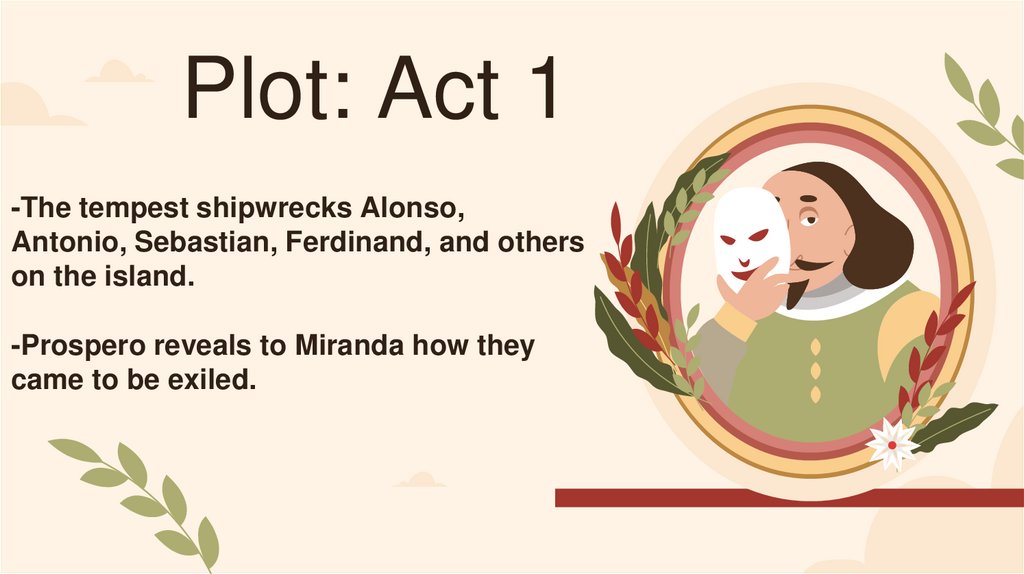 Plot: Act 1

-The tempest shipwrecks Alonso, Antonio, Sebastian, Ferdinand, and others on the island.

-Prospero reveals to Miranda how they came to be exiled.